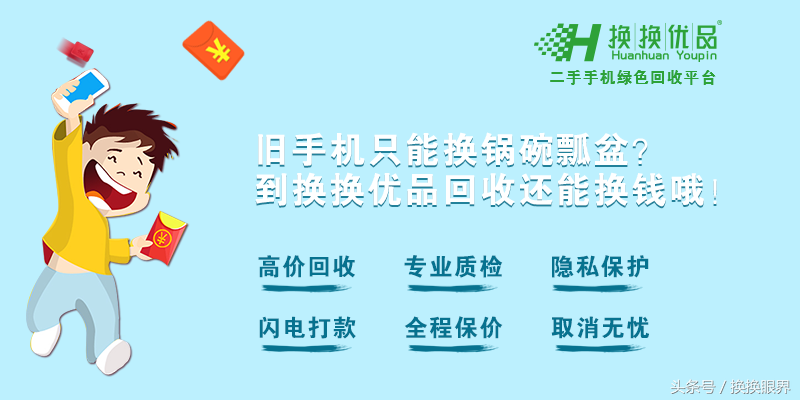 ¥

¥

H 换换优品®
Huanhuan Youpin
二手手机绿色回收平台

旧手机只能换锅碗瓢盆？
到换换优品回收还能换钱哦！

高价回收
专业质检
隐私保护

闪电打款
全程保价
取消无忧

头条号 / 换换眼界